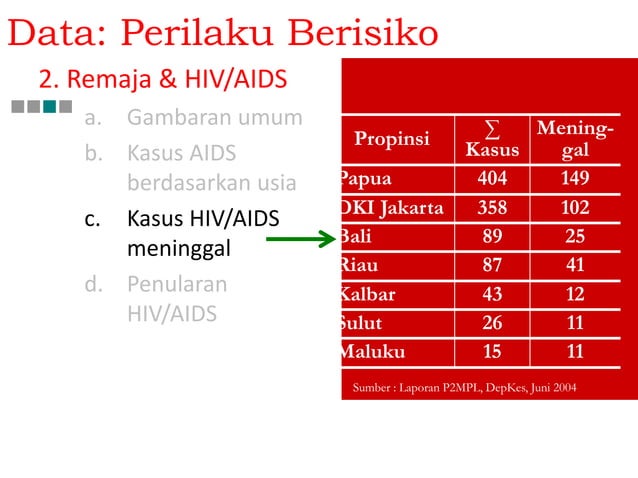 Data: Perilaku Berisiko

2. Remaja & HIV/AIDS

a. Gambaran umum
b. Kasus AIDS berdasarkan usia
c. Kasus HIV/AIDS meninggal
d. Penularan HIV/AIDS

| Propinsi | $\sum$ Kasus | Meninggal |
|---|---|---|
| Papua | 404 | 149 |
| DKI Jakarta | 358 | 102 |
| Bali | 89 | 25 |
| Riau | 87 | 41 |
| Kalbar | 43 | 12 |
| Sulut | 26 | 11 |
| Maluku | 15 | 11 |

Sumber : Laporan P2MPL, DepKes, Juni 2004